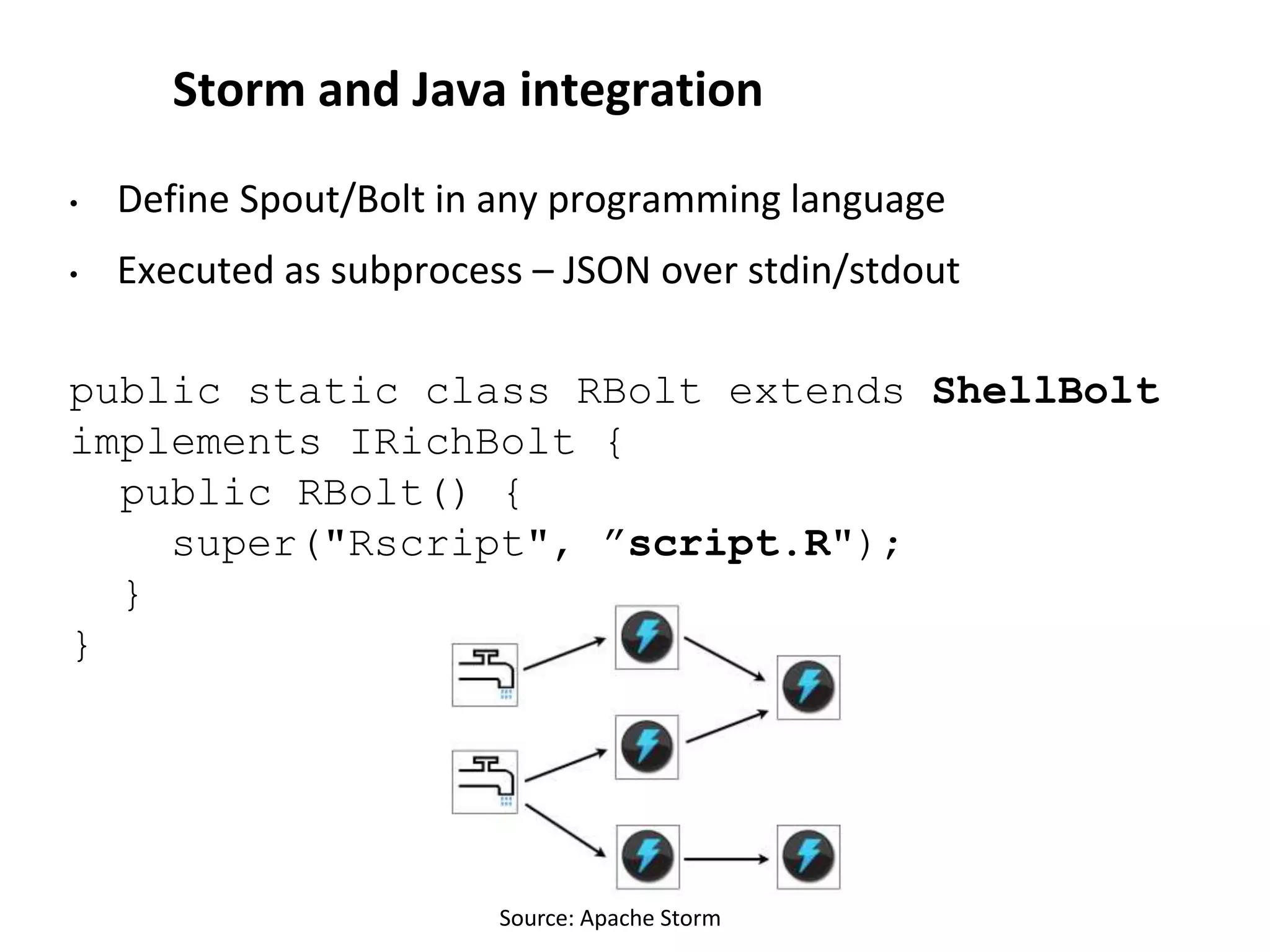 Storm and Java integration

• Define Spout/Bolt in any programming language

• Executed as subprocess – JSON over stdin/stdout

public static class RBolt extends ShellBolt
implements IRichBolt {
  public RBolt() {
    super("Rscript", ”script.R");
  }
}

Source: Apache Storm